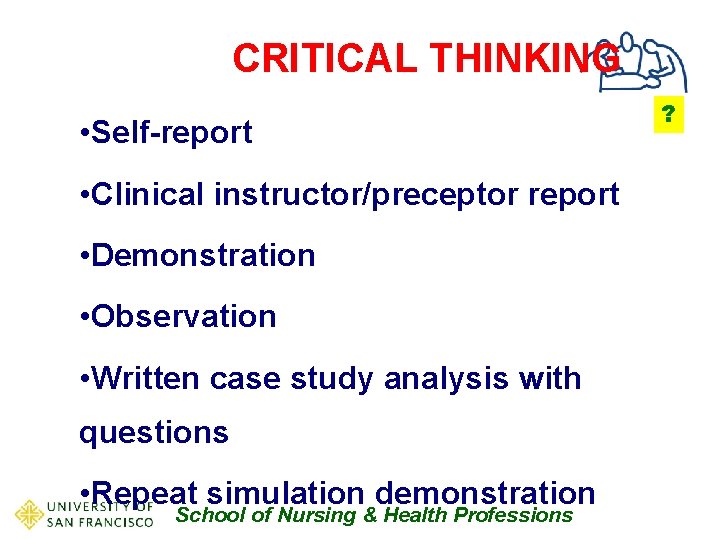 CRITICAL THINKING

?

•Self-report

•Clinical instructor/preceptor report

•Demonstration

•Observation

•Written case study analysis with questions

•Repeat simulation demonstration

UNIVERSITY OF SAN FRANCISCO

School of Nursing & Health Professions